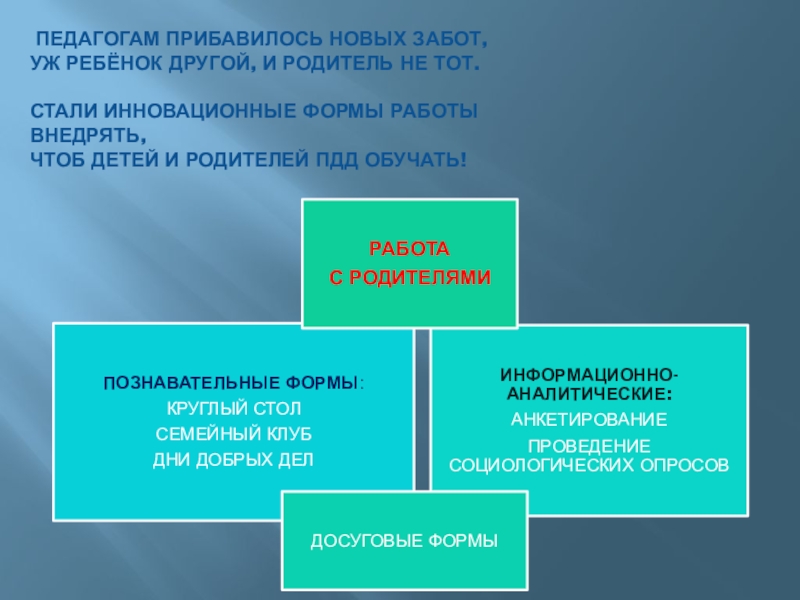 ПЕДАГОГАМ ПРИБАВИЛОСЬ НОВЫХ ЗАБОТ,
УЖ РЕБЁНОК ДРУГОЙ, И РОДИТЕЛЬ НЕ ТОТ.

СТАЛИ ИННОВАЦИОННЫЕ ФОРМЫ РАБОТЫ ВНЕДРЯТЬ,
ЧТОБ ДЕТЕЙ И РОДИТЕЛЕЙ ПДД ОБУЧАТЬ!

РАБОТА
С РОДИТЕЛЯМИ

ПОЗНАВАТЕЛЬНЫЕ ФОРМЫ:
КРУГЛЫЙ СТОЛ
СЕМЕЙНЫЙ КЛУБ
ДНИ ДОБРЫХ ДЕЛ

ИНФОРМАЦИОННО-АНАЛИТИЧЕСКИЕ:
АНКЕТИРОВАНИЕ
ПРОВЕДЕНИЕ СОЦИОЛОГИЧЕСКИХ ОПРОСОВ

ДОСУГОВЫЕ ФОРМЫ